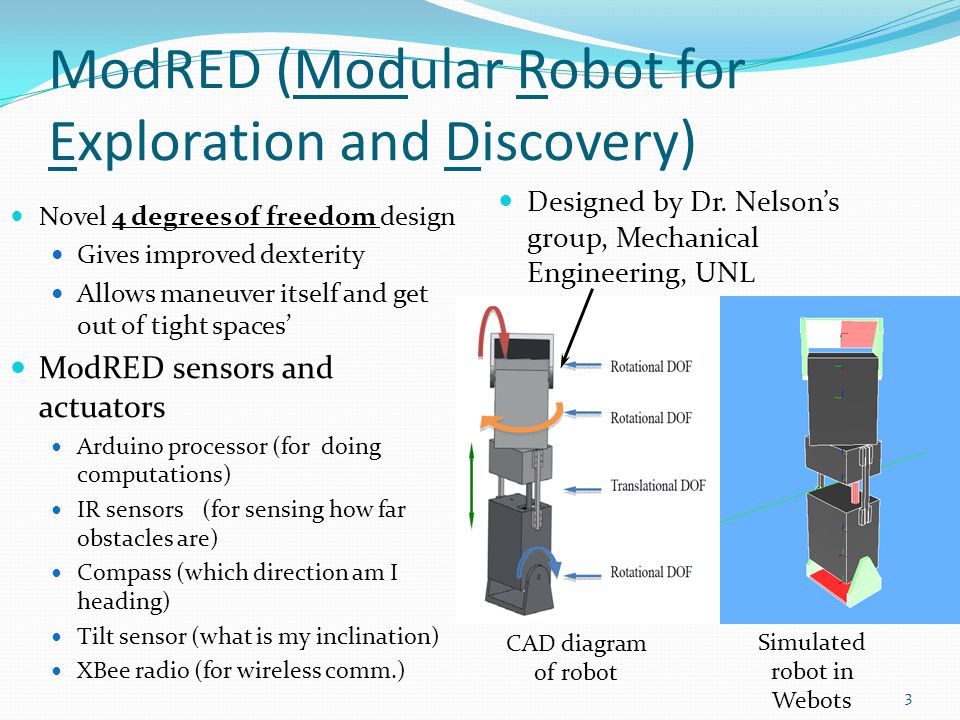 ModRED (Modular Robot for Exploration and Discovery)

- Novel 4 degrees of freedom design
  - Gives improved dexterity
  - Allows maneuver itself and get out of tight spaces'
- ModRED sensors and actuators
  - Arduino processor (for doing computations)
  - IR sensors (for sensing how far obstacles are)
  - Compass (which direction am I heading)
  - Tilt sensor (what is my inclination)
  - XBee radio (for wireless comm.)

- Designed by Dr. Nelson's group, Mechanical Engineering, UNL

Rotational DOF
Rotational DOF
Translational DOF
Rotational DOF

CAD diagram of robot

Simulated robot in Webots

3